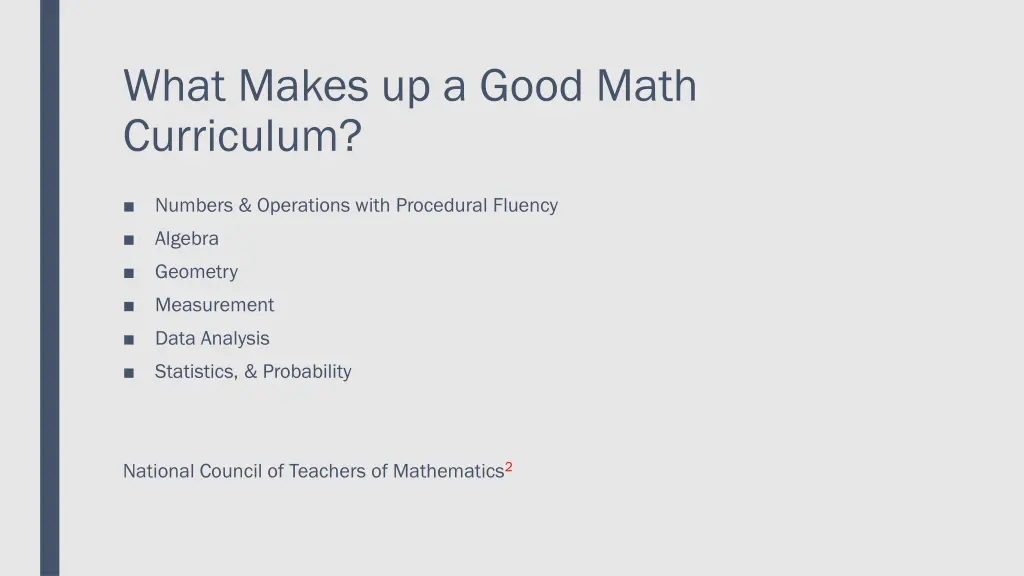 What Makes up a Good Math Curriculum?

■ Numbers & Operations with Procedural Fluency
■ Algebra
■ Geometry
■ Measurement
■ Data Analysis
■ Statistics, & Probability

National Council of Teachers of Mathematics$^2$